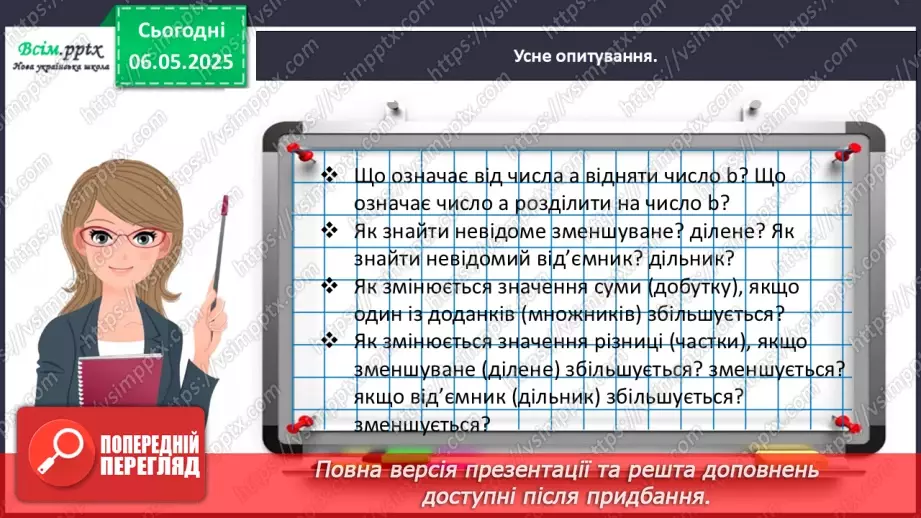 Всім.pptx
Нова українська школа

Сьогодні
06.05.2025

Усне опитування.

❖ Що означає від числа a відняти число b? Що означає число a розділити на число b?
❖ Як знайти невідоме зменшуване? ділене? Як знайти невідомий від'ємник? дільник?
❖ Як змінюється значення суми (добутку), якщо один із доданків (множників) збільшується?
❖ Як змінюється значення різниці (частки), якщо зменшуване (ділене) збільшується? зменшується? якщо від'ємник (дільник) збільшується? зменшується?

ПОПЕРЕДНІЙ ПЕРЕГЛЯД

Повна версія презентації та решта доповнень доступні після придбання.

https://vsimpptx.com